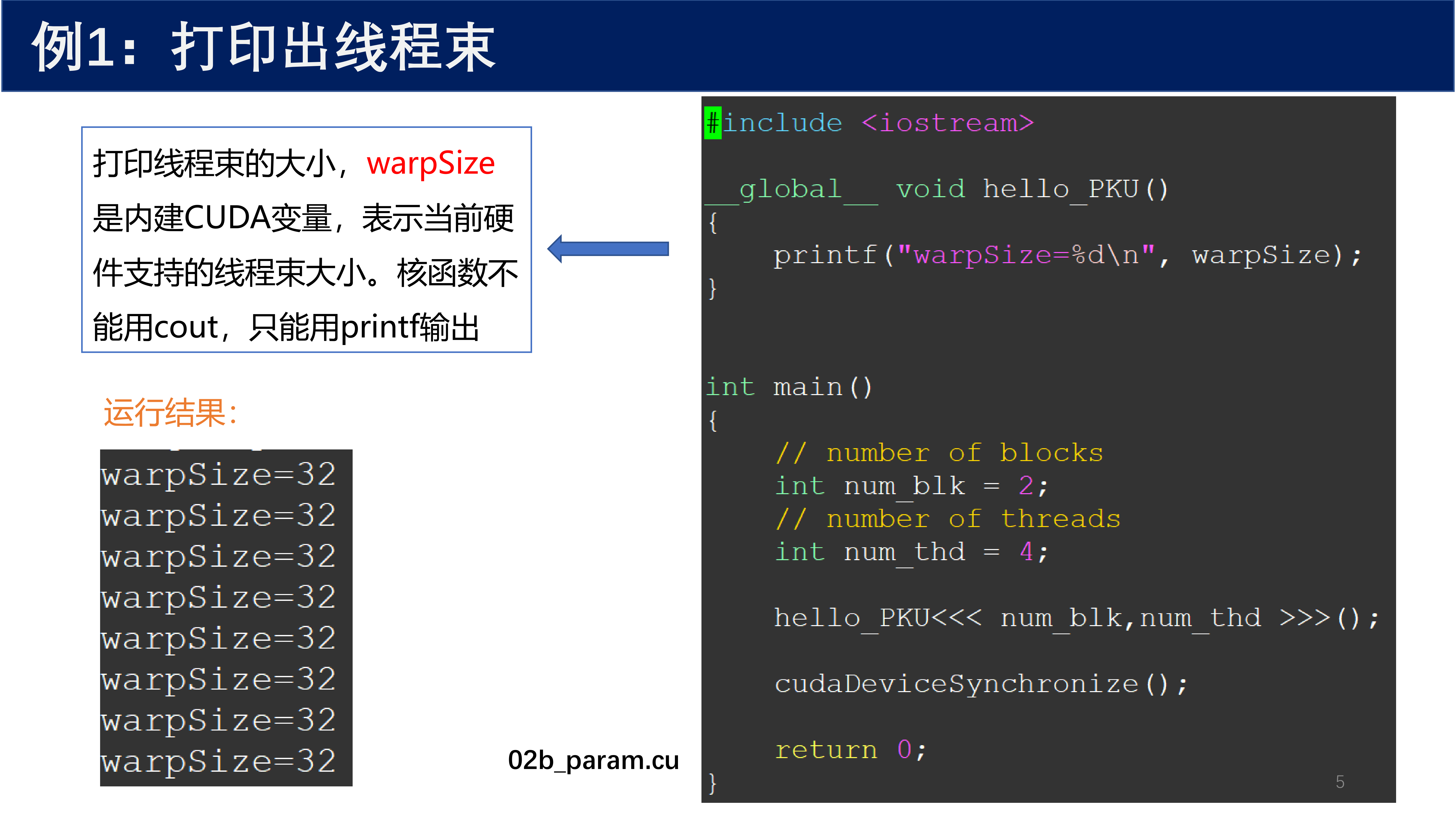 例1：打印出线程束

打印线程束的大小，warpSize是内建CUDA变量，表示当前硬件支持的线程束大小。核函数不能用cout，只能用printf输出

运行结果：

warpSize=32
warpSize=32
warpSize=32
warpSize=32
warpSize=32
warpSize=32
warpSize=32
warpSize=32

02b_param.cu

#include <iostream>

__global__ void hello_PKU()
{
    printf("warpSize=%d\n", warpSize);
}

int main()
{
    // number of blocks
    int num_blk = 2;
    // number of threads
    int num_thd = 4;

    hello_PKU<<< num_blk,num_thd >>>();

    cudaDeviceSynchronize();

    return 0;
}

5